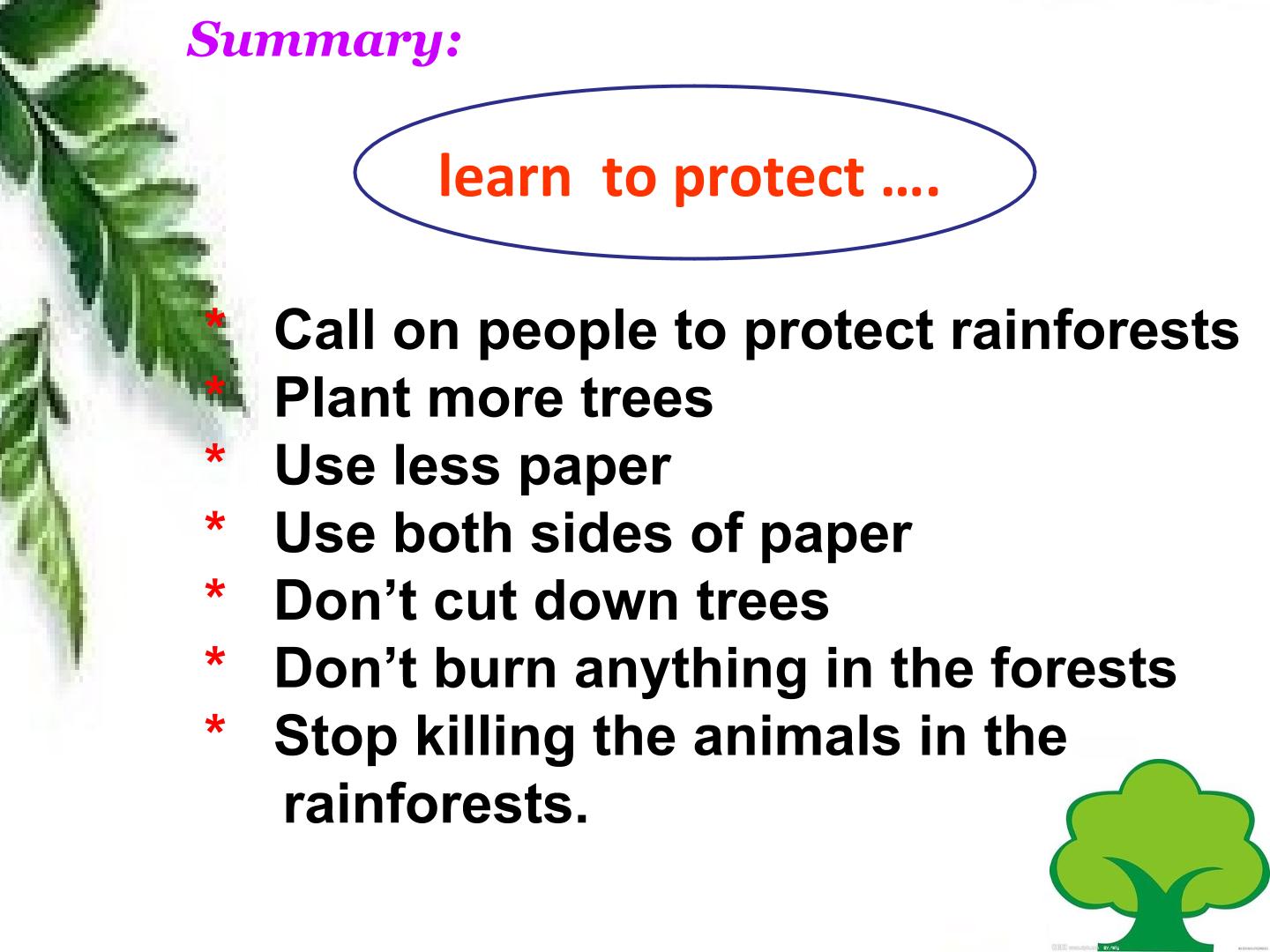 Summary:

learn to protect ….

* Call on people to protect rainforests
* Plant more trees
* Use less paper
* Use both sides of paper
* Don't cut down trees
* Don't burn anything in the forests
* Stop killing the animals in the rainforests.